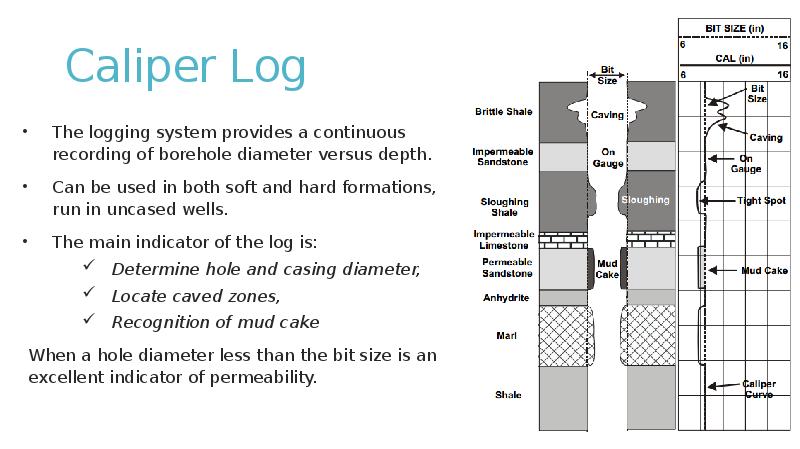 Caliper Log

• The logging system provides a continuous recording of borehole diameter versus depth.

• Can be used in both soft and hard formations, run in uncased wells.

• The main indicator of the log is:
✓ Determine hole and casing diameter,
✓ Locate caved zones,
✓ Recognition of mud cake

When a hole diameter less than the bit size is an excellent indicator of permeability.

Bit Size

Brittle Shale
Caving
Impermeable Sandstone
On Gauge
Sloughing Shale
Sloughing
Impermeable Limestone
Permeable Sandstone
Mud Cake
Anhydrite
Marl
Shale

BIT SIZE (in)
6
16
CAL (in)
6
16
Bit Size
Caving
On Gauge
Tight Spot
Mud Cake
Caliper Curve